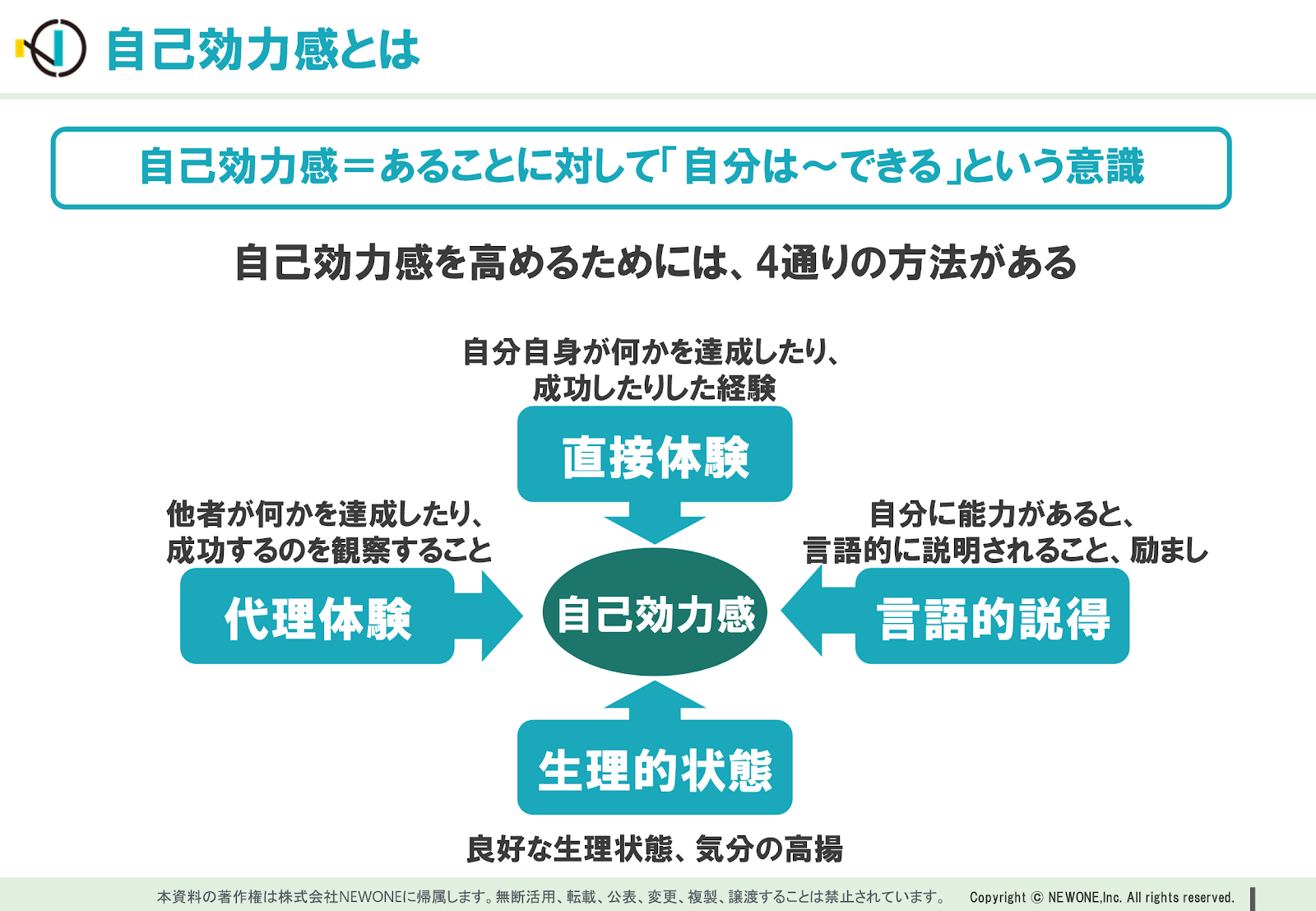 自己効力感とは

自己効力感＝あることに対して「自分は～できる」という意識

自己効力感を高めるためには、4通りの方法がある

自分自身が何かを達成したり、成功したりした経験

直接体験

他者が何かを達成したり、成功するのを観察すること

代理体験

自己効力感

自分に能力があると、言語的に説明されること、励まし

言語的説得

生理的状態

良好な生理状態、気分の高揚

本資料の著作権は株式会社NEWONEに帰属します。無断活用、転載、公表、変更、複製、譲渡することは禁止されています。 Copyright © NEWONE,Inc. All rights reserved.